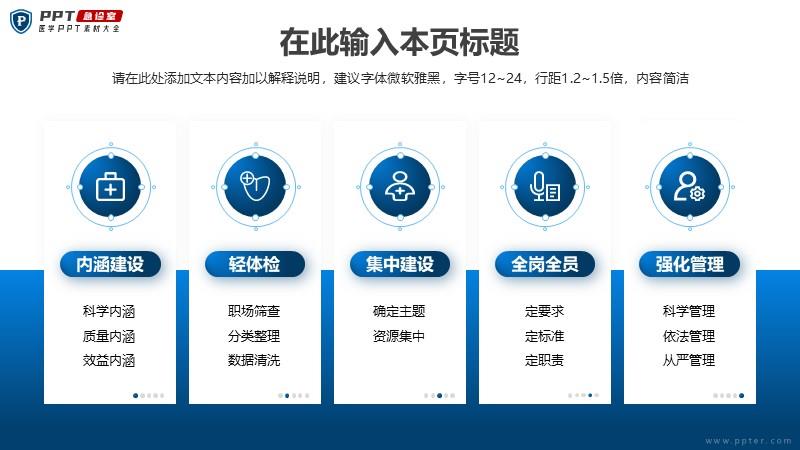 PPT 急诊室
医学PPT素材大全

在此输入本页标题

请在此处添加文本内容加以解释说明，建议字体微软雅黑，字号12~24，行距1.2~1.5倍，内容简洁

内涵建设
科学内涵
质量内涵
效益内涵

轻体检
职场筛查
分类整理
数据清洗

集中建设
确定主题
资源集中

全岗全员
定要求
定标准
定职责

强化管理
科学管理
依法管理
从严管理

www.ppter.com